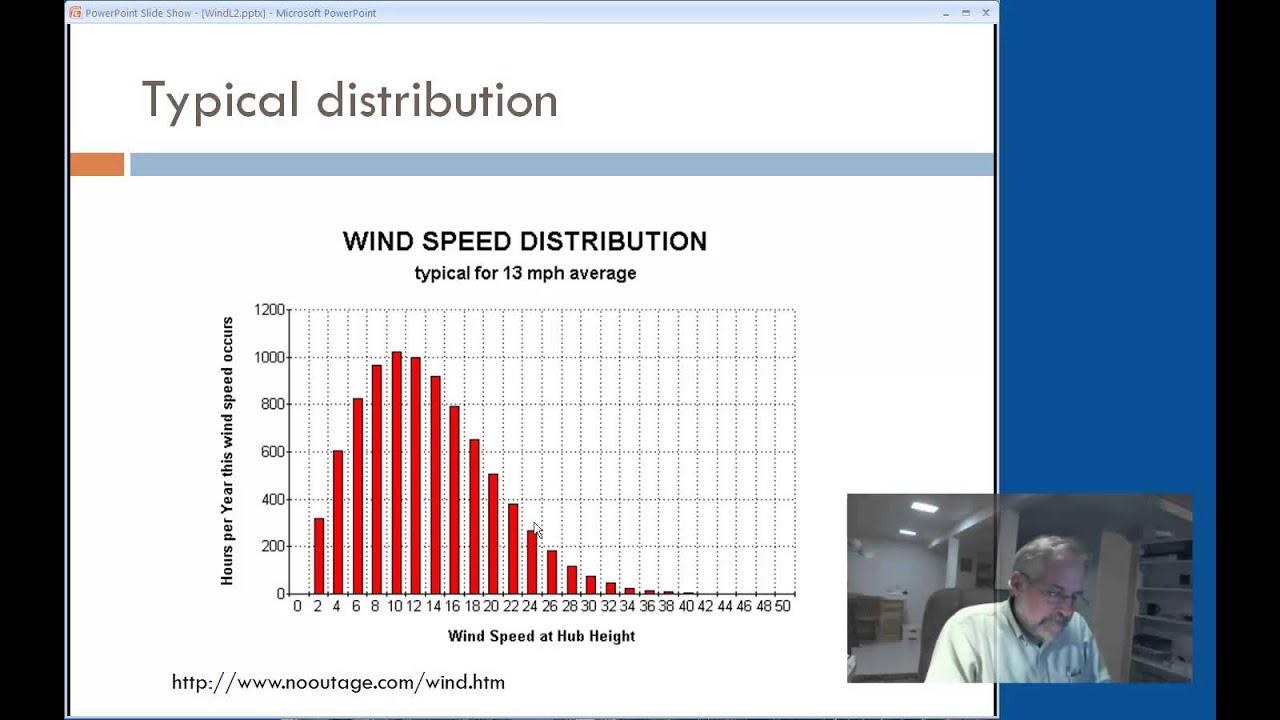 PowerPoint Slide Show - [WindL2.pptx] - Microsoft PowerPoint

Typical distribution

WIND SPEED DISTRIBUTION
typical for 13 mph average

Hours per Year this wind speed occurs

1200
1000
800
600
400
200
0

0 2 4 6 8 10 12 14 16 18 20 22 24 26 28 30 32 34 36 38 40 42 44 46 48 50

Wind Speed at Hub Height

http://www.nooutage.com/wind.htm